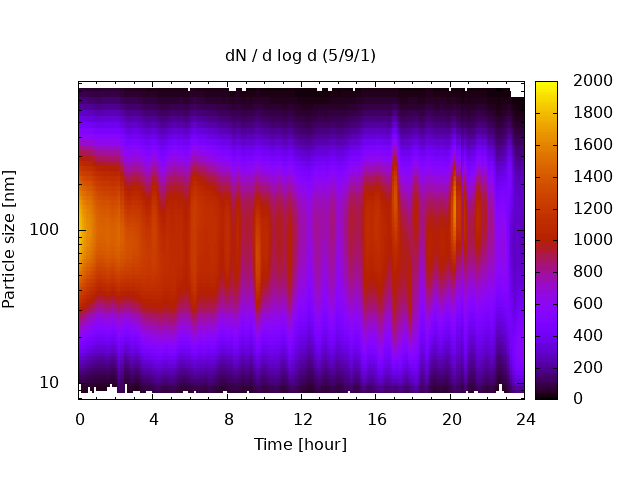 dN / d log d (5/9/1)

Particle size [nm]

100

10

0 4 8 12 16 20 24

Time [hour]

2000
1800
1600
1400
1200
1000
800
600
400
200
0